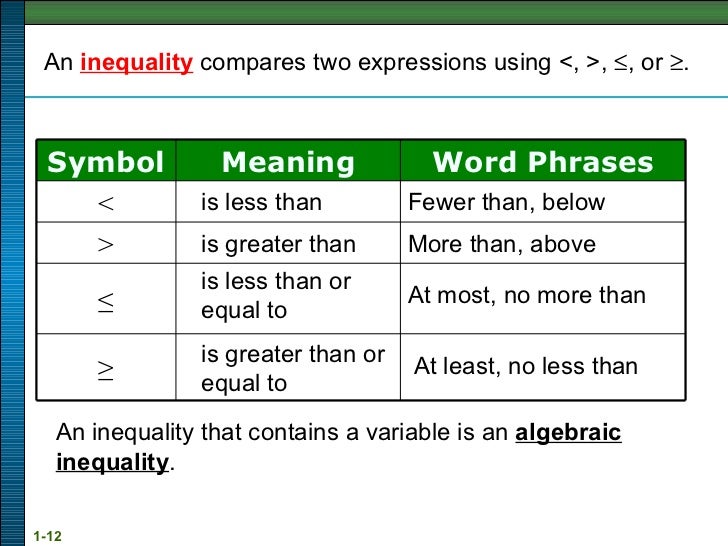 An inequality compares two expressions using <, >, ≤, or ≥.

| Symbol | Meaning | Word Phrases |
|---|---|---|
| $<$ | is less than | Fewer than, below |
| $>$ | is greater than | More than, above |
| $\leq$ | is less than or equal to | At most, no more than |
| $\geq$ | is greater than or equal to | At least, no less than |

An inequality that contains a variable is an algebraic inequality.

1-12